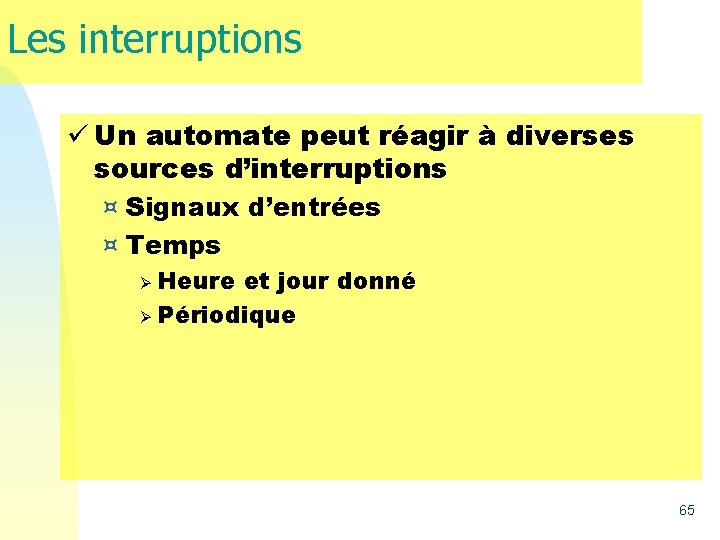 Les interruptions

✓ Un automate peut réagir à diverses sources d’interruptions

¤ Signaux d’entrées

¤ Temps

➢ Heure et jour donné

➢ Périodique

65